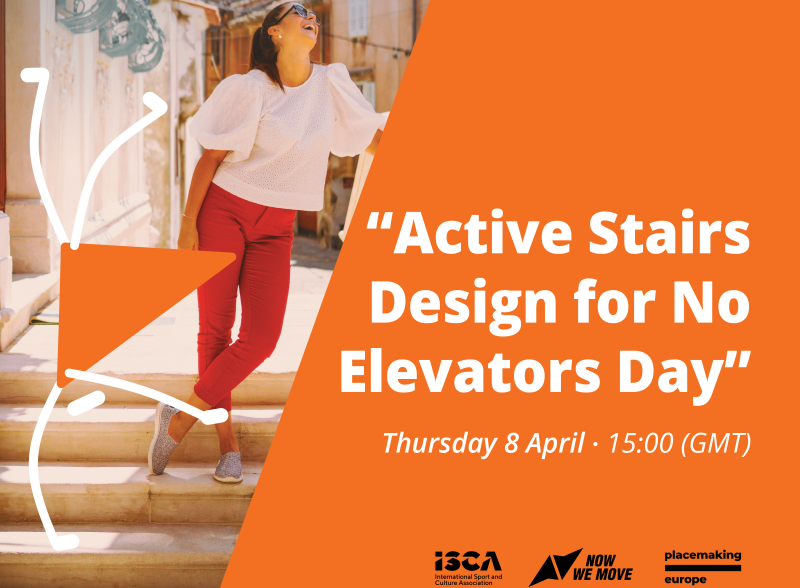 “Active Stairs Design for No Elevators Day”

Thursday 8 April · 15:00 (GMT)

ISCA International Sport and Culture Association

NOW WE MOVE

placemaking europe